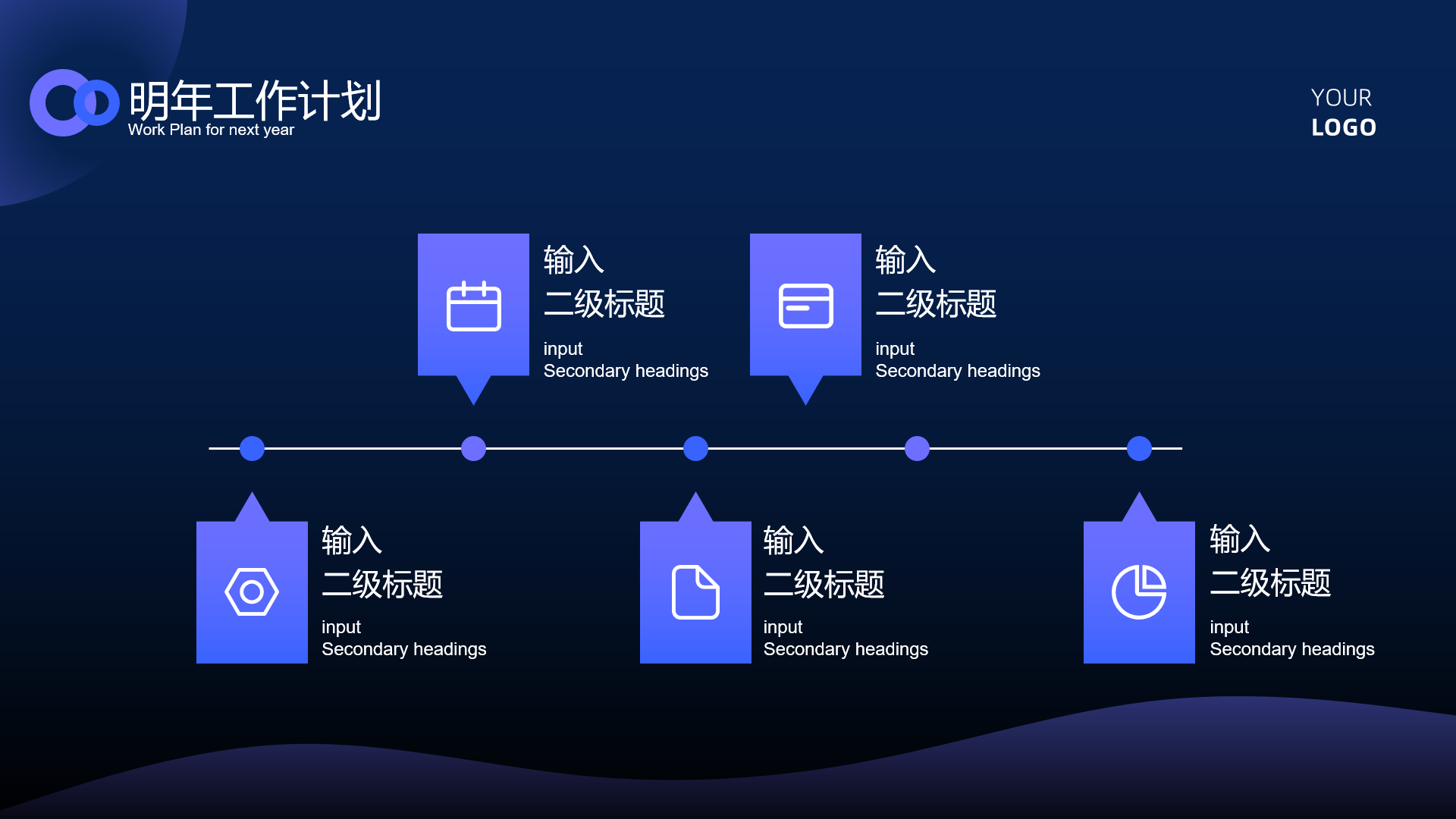 明年工作计划
Work Plan for next year

YOUR
LOGO

输入
二级标题
input
Secondary headings

输入
二级标题
input
Secondary headings

输入
二级标题
input
Secondary headings

输入
二级标题
input
Secondary headings

输入
二级标题
input
Secondary headings